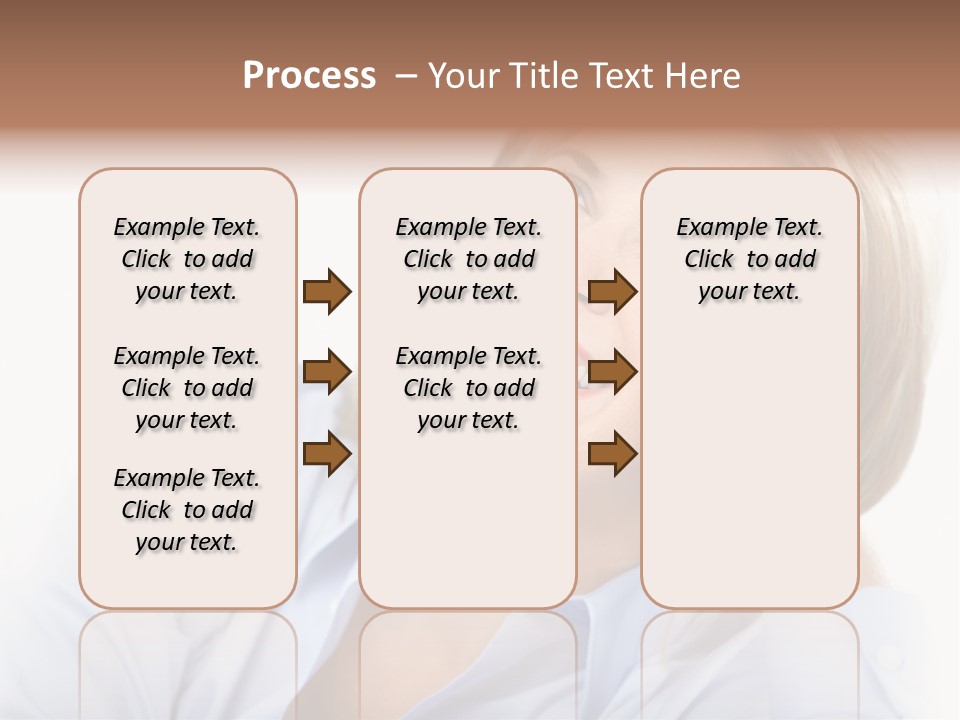 Process – Your Title Text Here

Example Text. Click to add your text.

Example Text. Click to add your text.

Example Text. Click to add your text.

Example Text. Click to add your text.

Example Text. Click to add your text.

Example Text. Click to add your text.